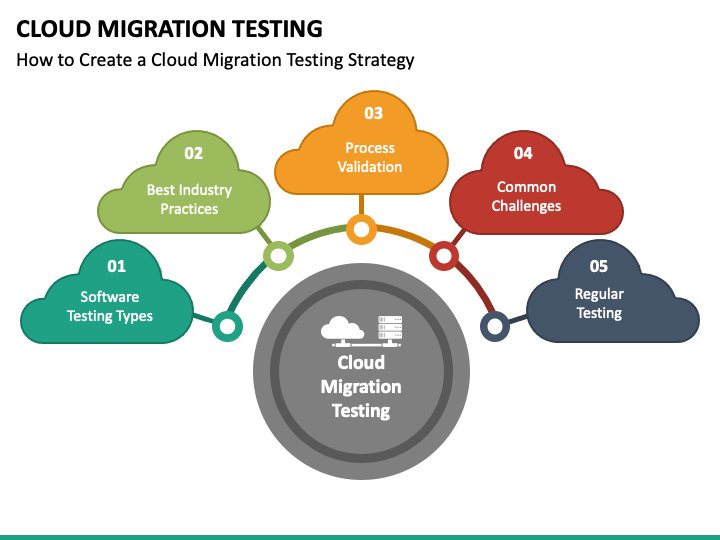 CLOUD MIGRATION TESTING

How to Create a Cloud Migration Testing Strategy

01
Software Testing Types

02
Best Industry Practices

03
Process Validation

04
Common Challenges

05
Regular Testing

Cloud Migration Testing